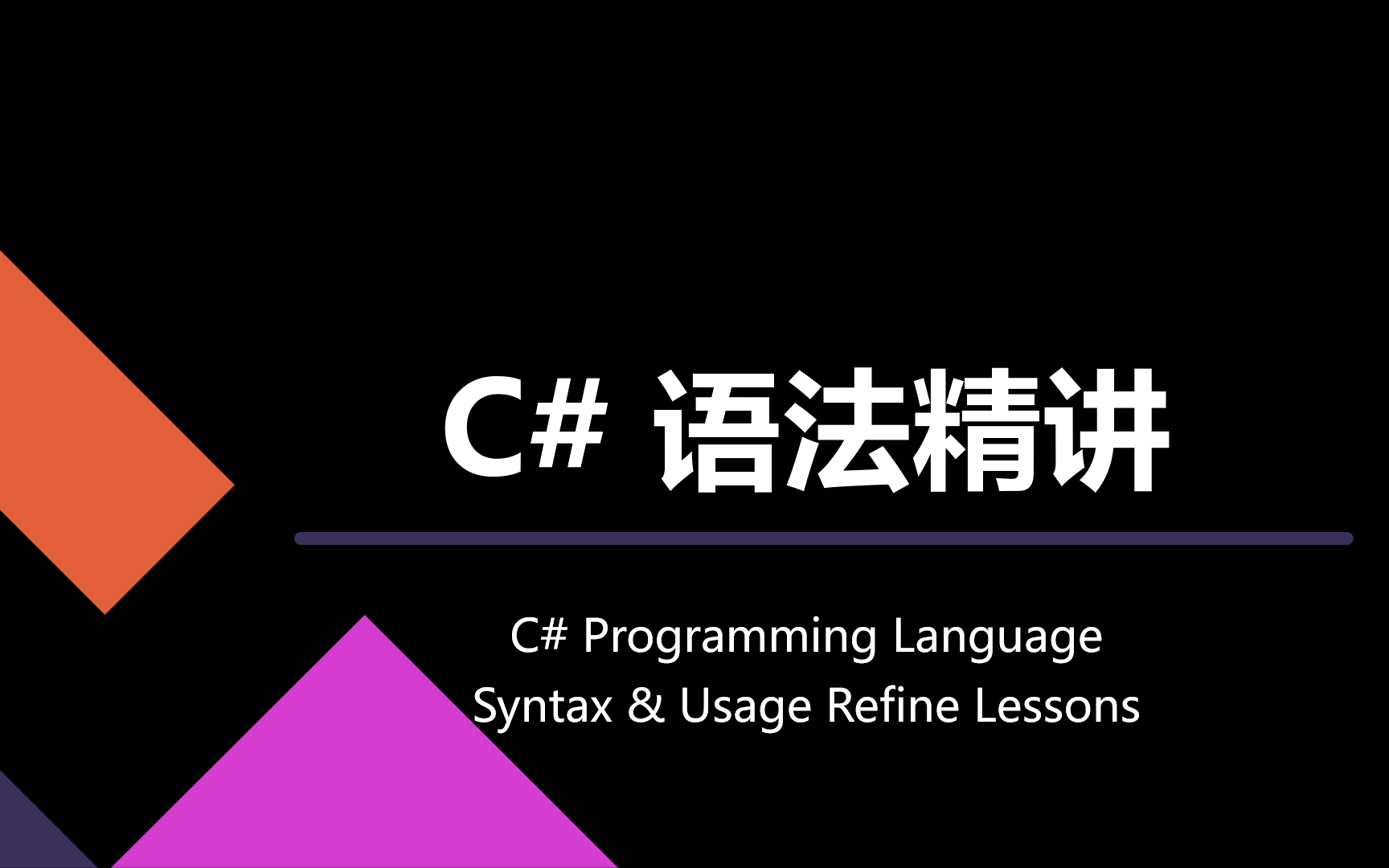 C# 语法精讲

C# Programming Language
Syntax & Usage Refine Lessons